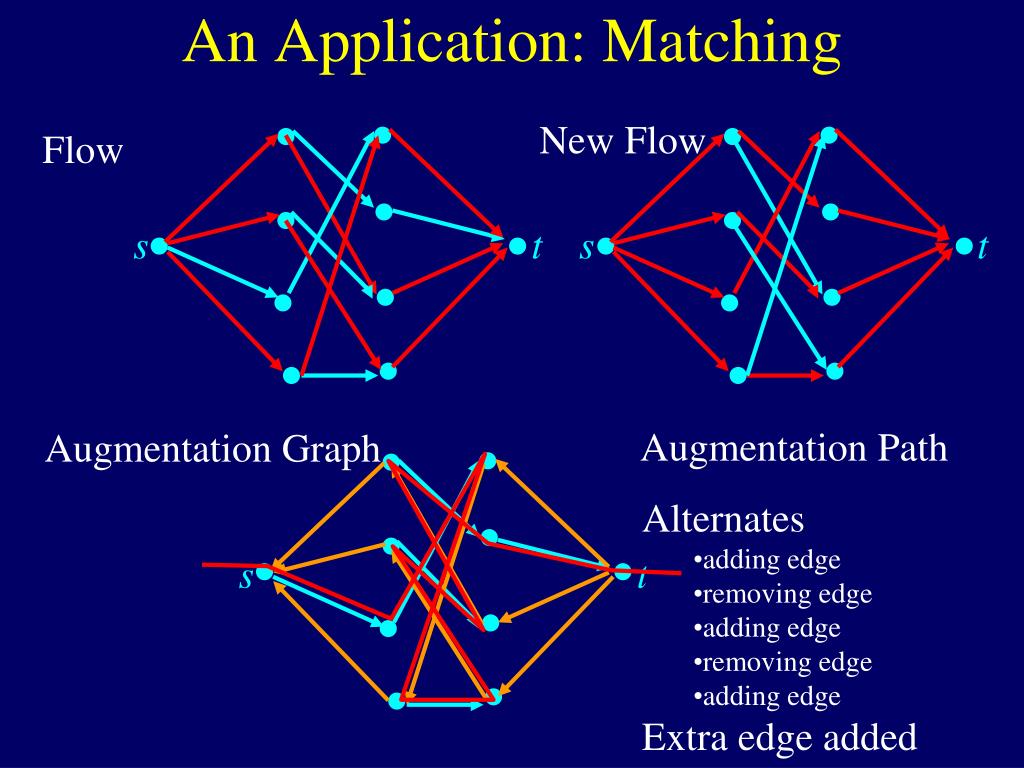 An Application: Matching

Flow

$s$

$t$

New Flow

$s$

$t$

Augmentation Graph

$s$

$t$

Augmentation Path

Alternates
•adding edge
•removing edge
•adding edge
•removing edge
•adding edge

Extra edge added